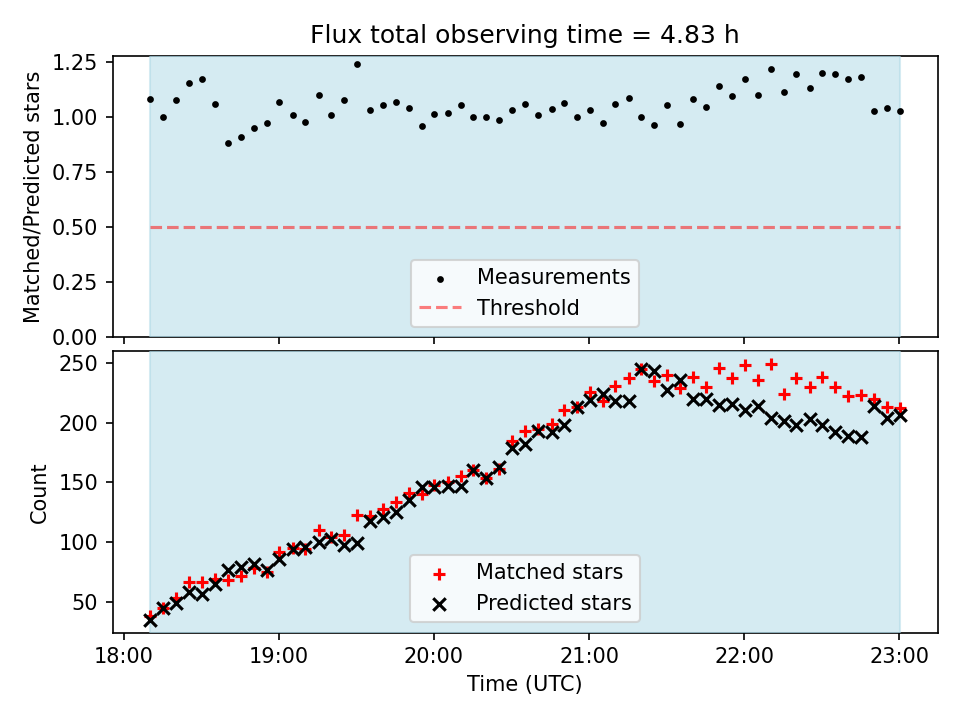 Flux total observing time = 4.83 h

Matched/Predicted stars

1.25
1.00
0.75
0.50
0.25
0.00

Measurements
Threshold

Count

250
200
150
100
50

Matched stars
Predicted stars

18:00
19:00
20:00
21:00
22:00
23:00

Time (UTC)